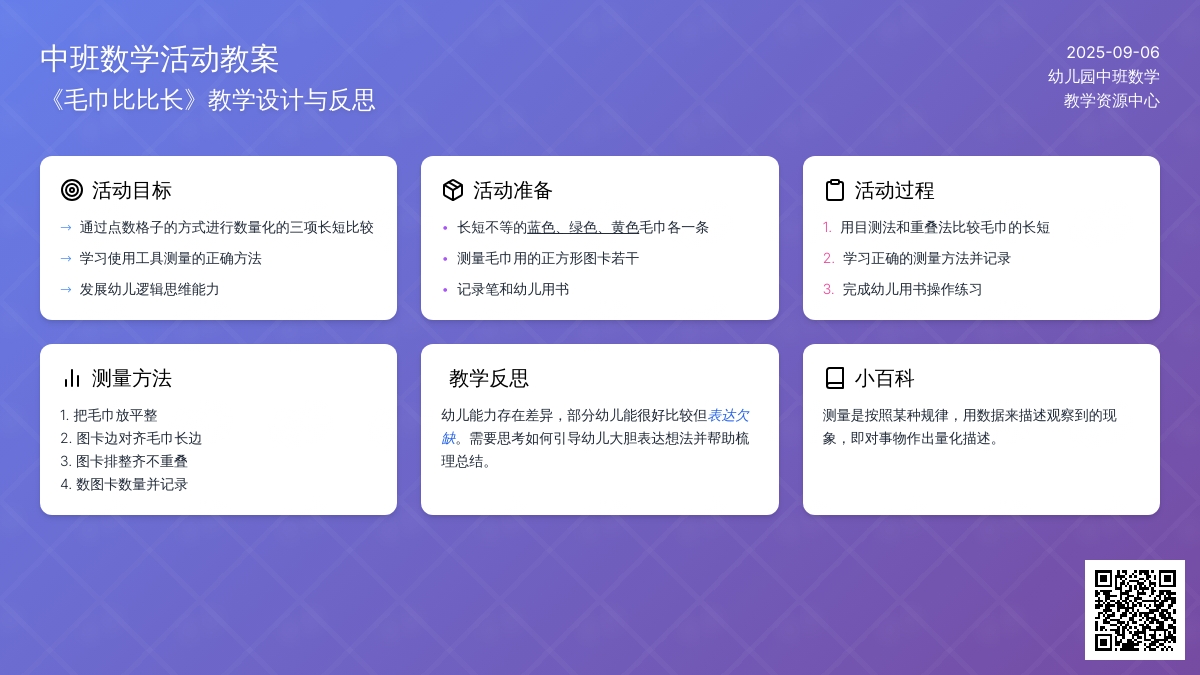 中班数学活动教案
《毛巾比比长》教学设计与反思

2025-09-06
幼儿园中班数学
教学资源中心

活动目标
→ 通过点数格子的方式进行数量化的三项长短比较
→ 学习使用工具测量的正确方法
→ 发展幼儿逻辑思维能力

活动准备
• 长短不等的蓝色、绿色、黄色毛巾各一条
• 测量毛巾用的正方形图卡若干
• 记录笔和幼儿用书

活动过程
1. 用目测法和重叠法比较毛巾的长短
2. 学习正确的测量方法并记录
3. 完成幼儿用书操作练习

测量方法
1. 把毛巾放平整
2. 图卡边对齐毛巾长边
3. 图卡排整齐不重叠
4. 数图卡数量并记录

教学反思
幼儿能力存在差异，部分幼儿能很好比较但表达欠缺。需要思考如何引导幼儿大胆表达想法并帮助梳理总结。

小百科
测量是按照某种规律，用数据来描述观察到的现象，即对事物作出量化描述。